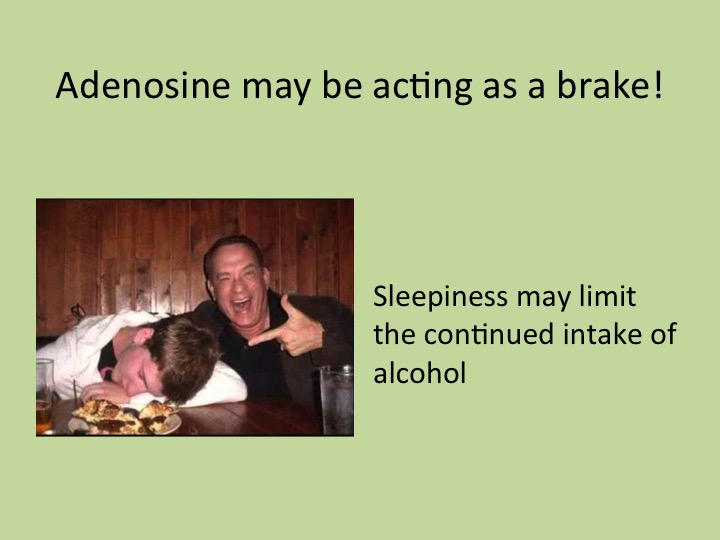 Adenosine may be acting as a brake!

Sleepiness may limit the continued intake of alcohol